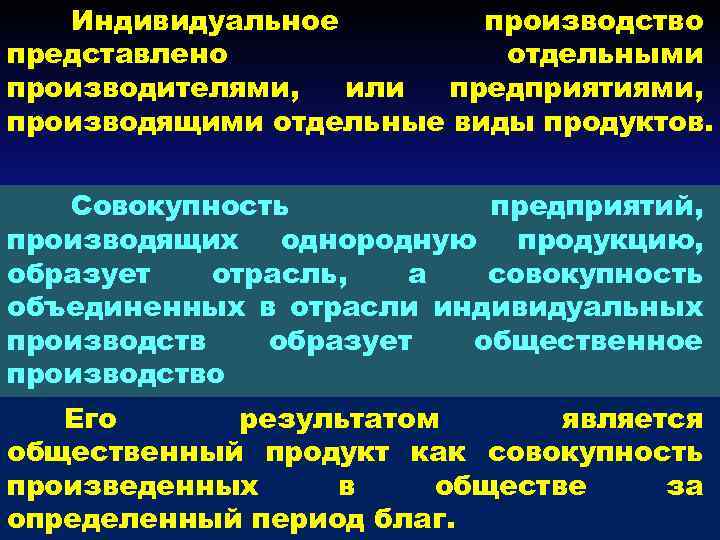 Индивидуальное производство представлено отдельными производителями, или предприятиями, производящими отдельные виды продуктов.

Совокупность предприятий, производящих однородную продукцию, образует отрасль, а совокупность объединенных в отрасли индивидуальных производств образует общественное производство

Его результатом является общественный продукт как совокупность произведенных в обществе за определенный период благ.